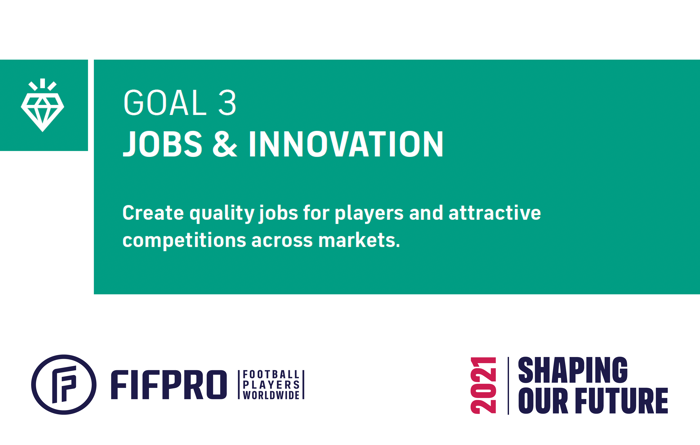 GOAL 3
JOBS & INNOVATION

Create quality jobs for players and attractive competitions across markets.

FIFPRO FOOTBALL PLAYERS WORLDWIDE

2021 SHAPING OUR FUTURE